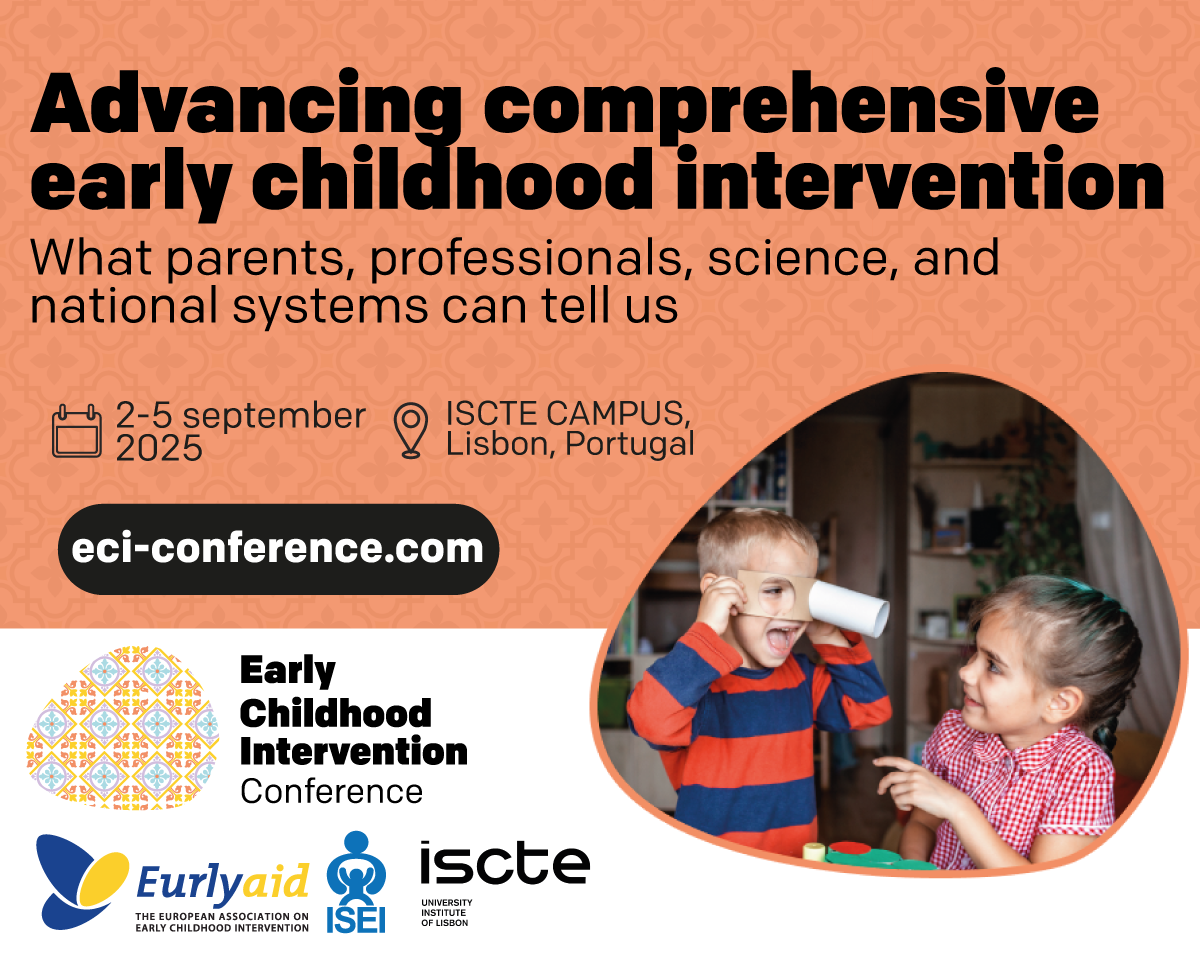 Advancing comprehensive early childhood intervention

What parents, professionals, science, and national systems can tell us

2-5 september 2025

ISCTE CAMPUS, Lisbon, Portugal

eci-conference.com

Early Childhood Intervention Conference

Eurlyaid
THE EUROPEAN ASSOCIATION ON EARLY CHILDHOOD INTERVENTION

ISEI

iscte
UNIVERSITY INSTITUTE OF LISBON